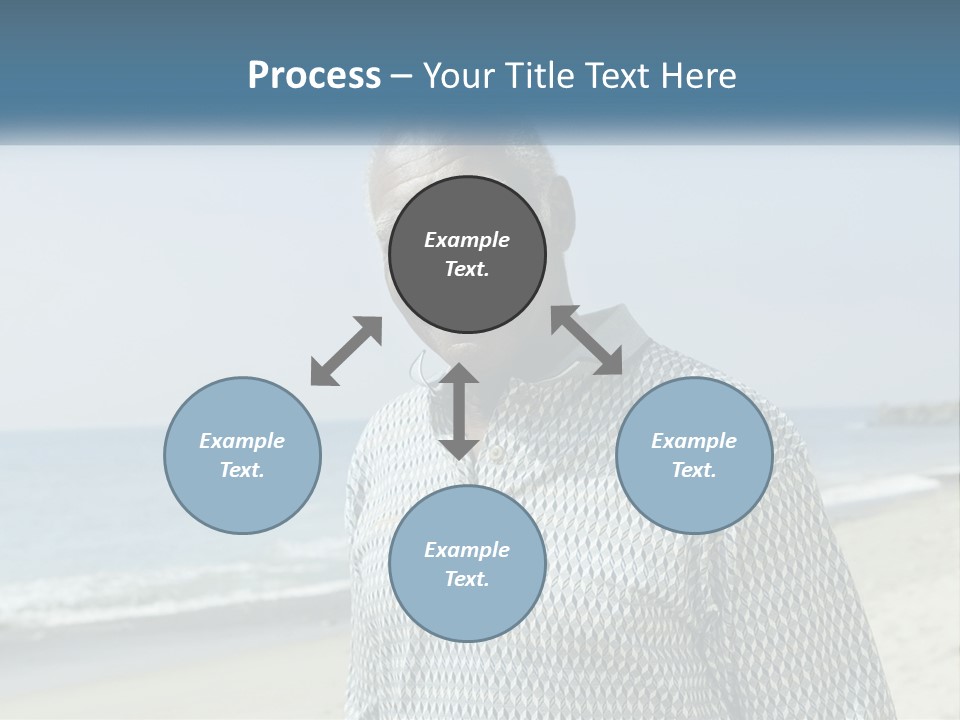 Process – Your Title Text Here

Example Text.

Example Text.

Example Text.

Example Text.